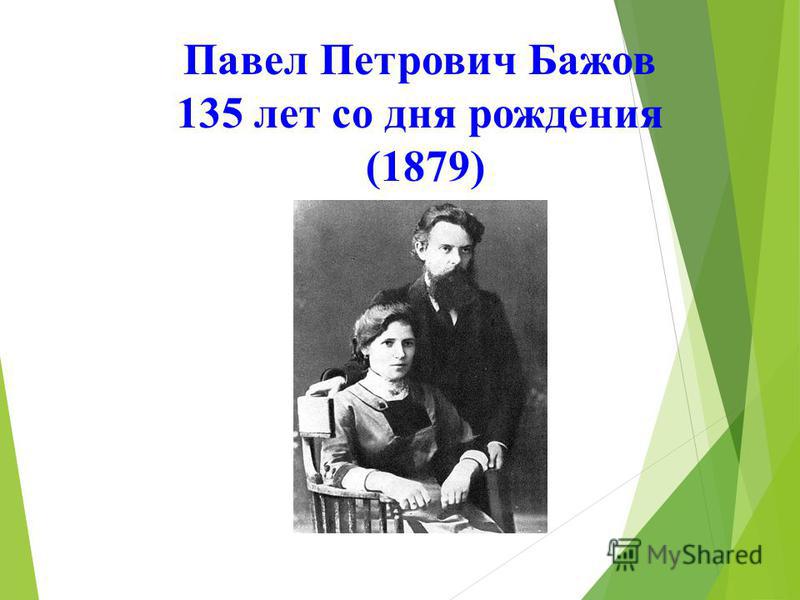 Павел Петрович Бажов
135 лет со дня рождения
(1879)

MyShared